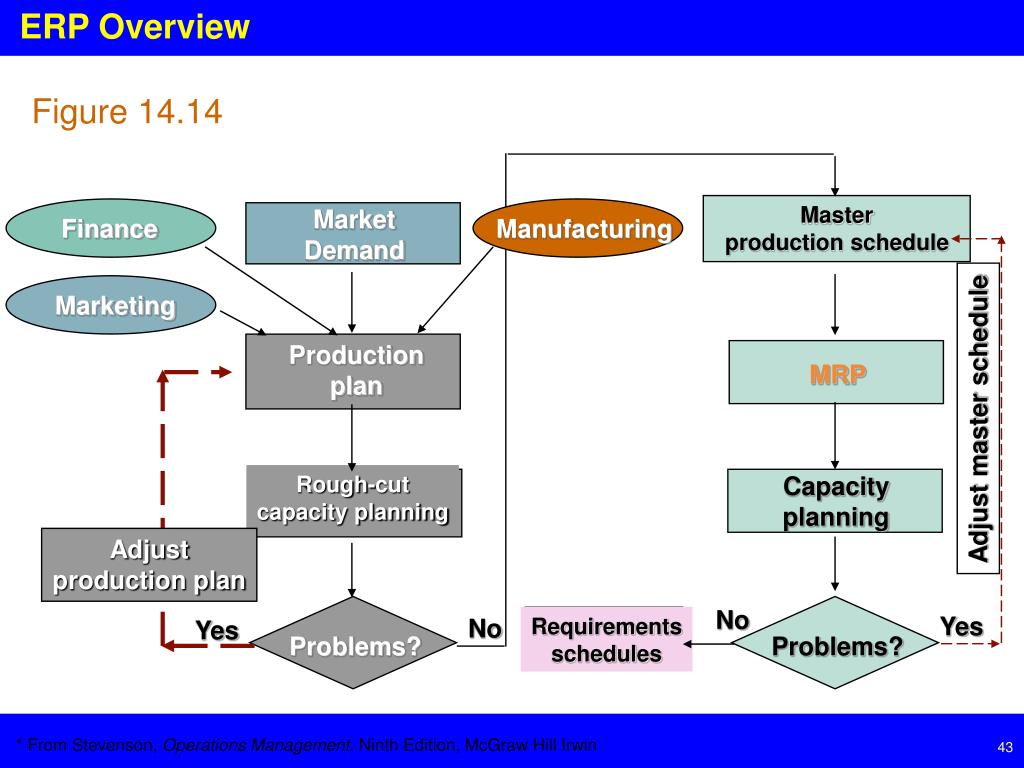 ERP Overview

Figure 14.14

Finance

Market Demand

Manufacturing

Master production schedule

Marketing

Production plan

MRP

Adjust master schedule

Rough-cut capacity planning

Capacity planning

Adjust production plan

Yes

Problems?

No

Requirements schedules

No

Problems?

Yes

* From Stevenson, Operations Management, Ninth Edition, McGraw Hill Irwin

43